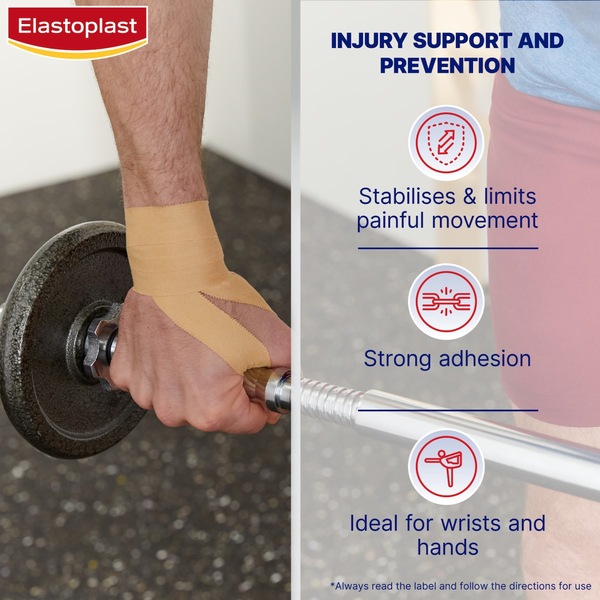 Elastoplast

INJURY SUPPORT AND PREVENTION

Stabilises & limits painful movement

Strong adhesion

Ideal for wrists and hands

*Always read the label and follow the directions for use